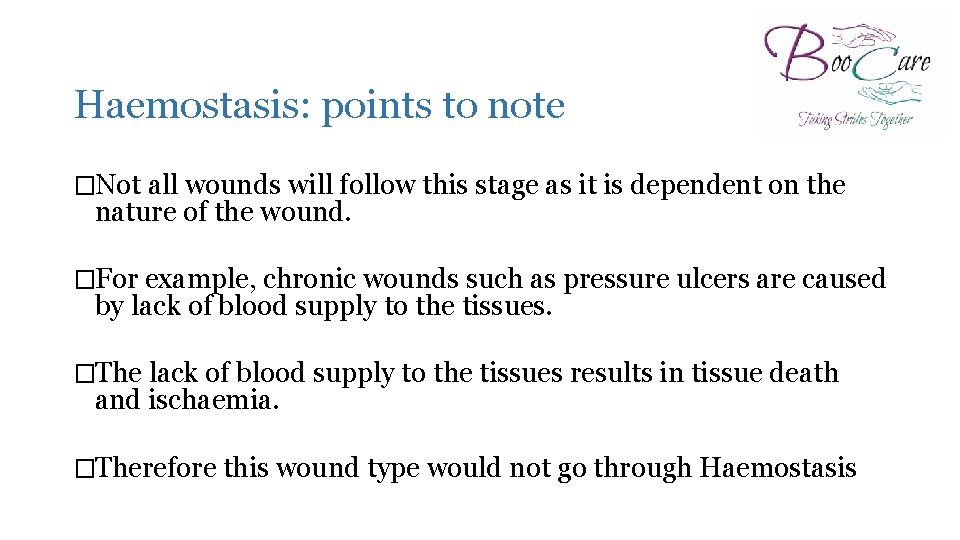 BooCare
Taking Strides Together

Haemostasis: points to note

�Not all wounds will follow this stage as it is dependent on the nature of the wound.

�For example, chronic wounds such as pressure ulcers are caused by lack of blood supply to the tissues.

�The lack of blood supply to the tissues results in tissue death and ischaemia.

�Therefore this wound type would not go through Haemostasis